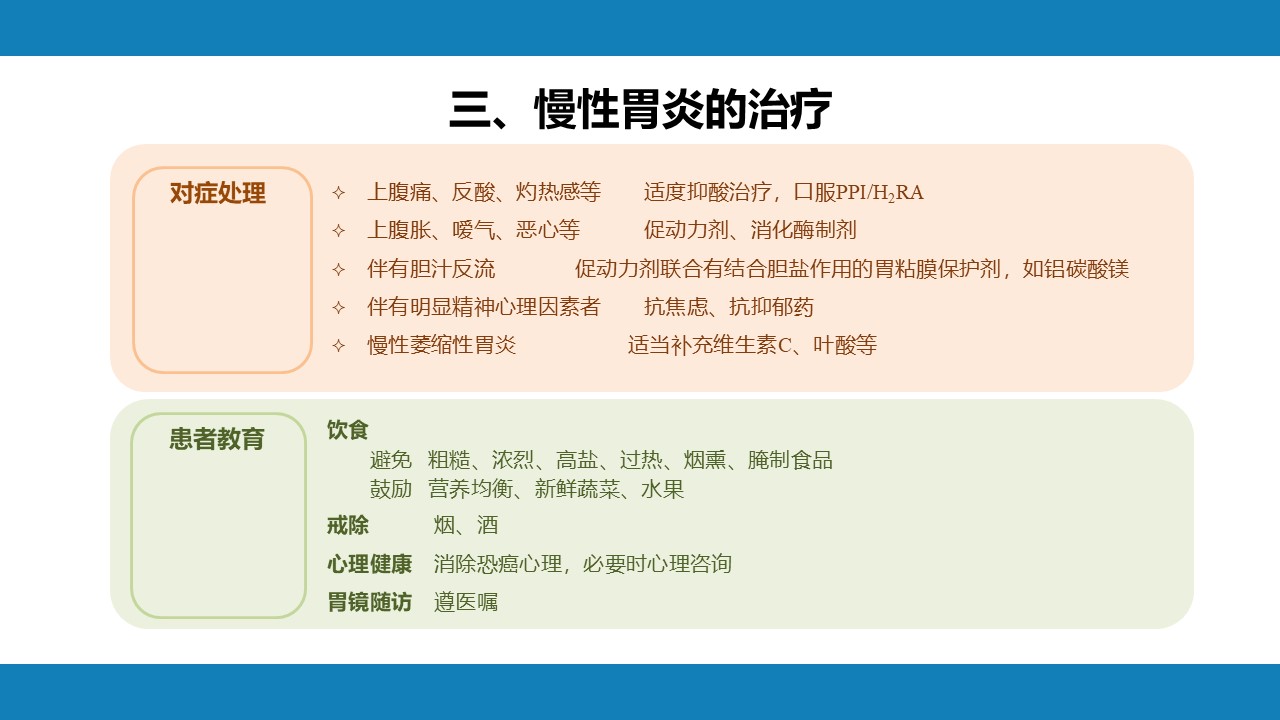 三、慢性胃炎的治疗

对症处理

✧ 上腹痛、反酸、灼热感等　适度抑酸治疗，口服PPI/$H_2$RA

✧ 上腹胀、嗳气、恶心等　促动力剂、消化酶制剂

✧ 伴有胆汁反流　促动力剂联合有结合胆盐作用的胃粘膜保护剂，如铝碳酸镁

✧ 伴有明显精神心理因素者　抗焦虑、抗抑郁药

✧ 慢性萎缩性胃炎　适当补充维生素C、叶酸等

患者教育

饮食

避免　粗糙、浓烈、高盐、过热、烟熏、腌制食品
鼓励　营养均衡、新鲜蔬菜、水果

戒除　烟、酒

心理健康　消除恐癌心理，必要时心理咨询

胃镜随访　遵医嘱